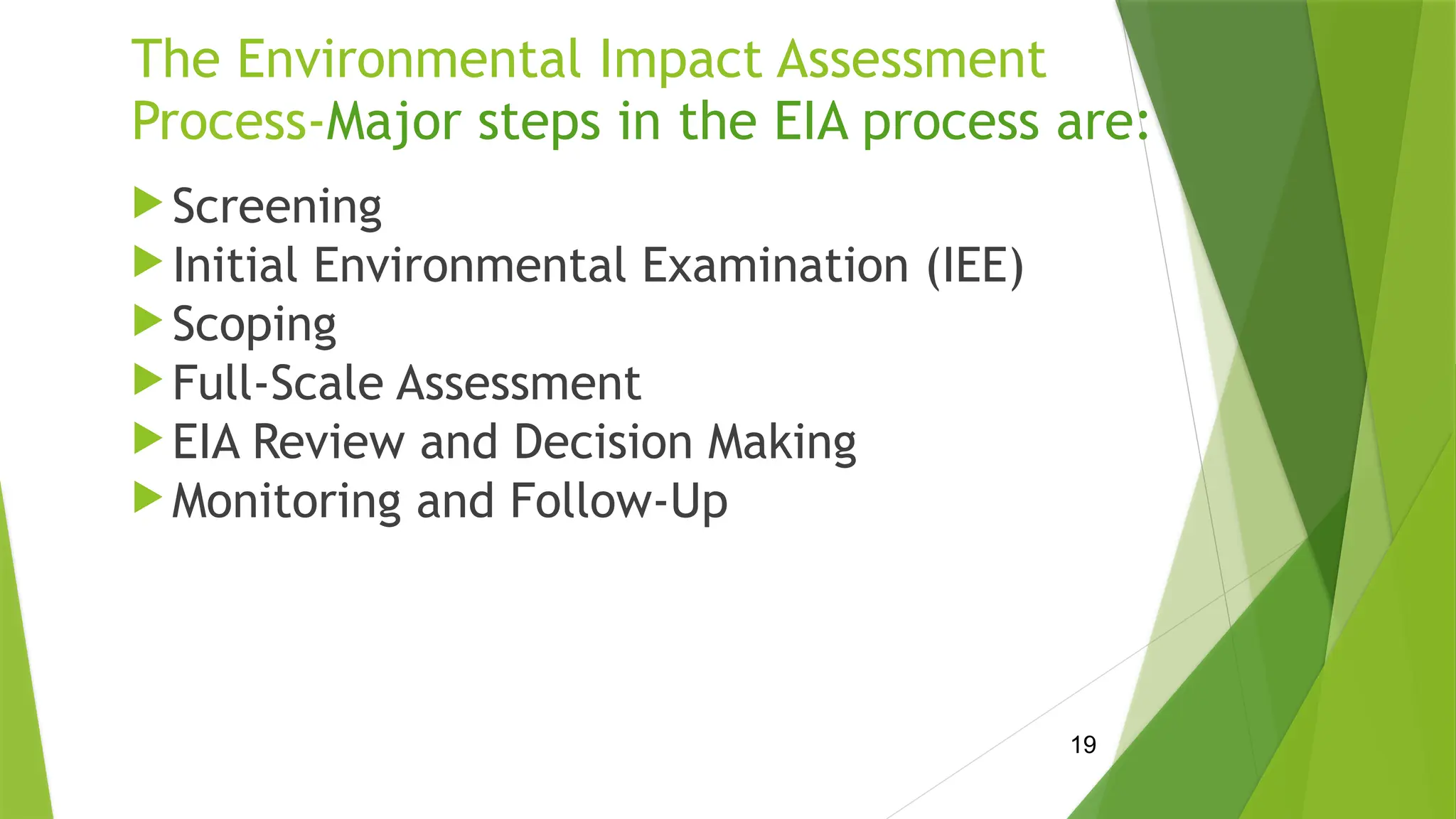 The Environmental Impact Assessment Process-Major steps in the EIA process are:

▶ Screening
▶ Initial Environmental Examination (IEE)
▶ Scoping
▶ Full-Scale Assessment
▶ EIA Review and Decision Making
▶ Monitoring and Follow-Up

19